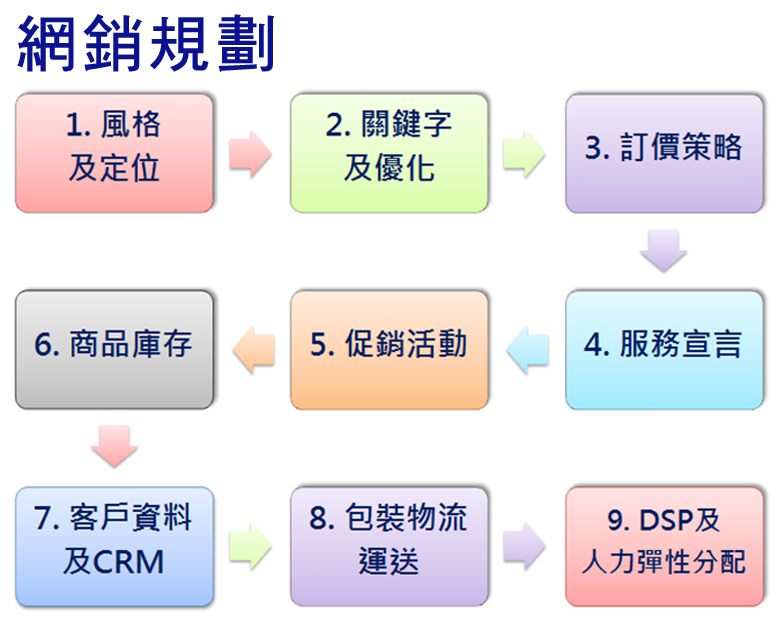 網銷規劃

1. 風格及定位

2. 關鍵字及優化

3. 訂價策略

4. 服務宣言

5. 促銷活動

6. 商品庫存

7. 客戶資料及CRM

8. 包裝物流運送

9. DSP及人力彈性分配